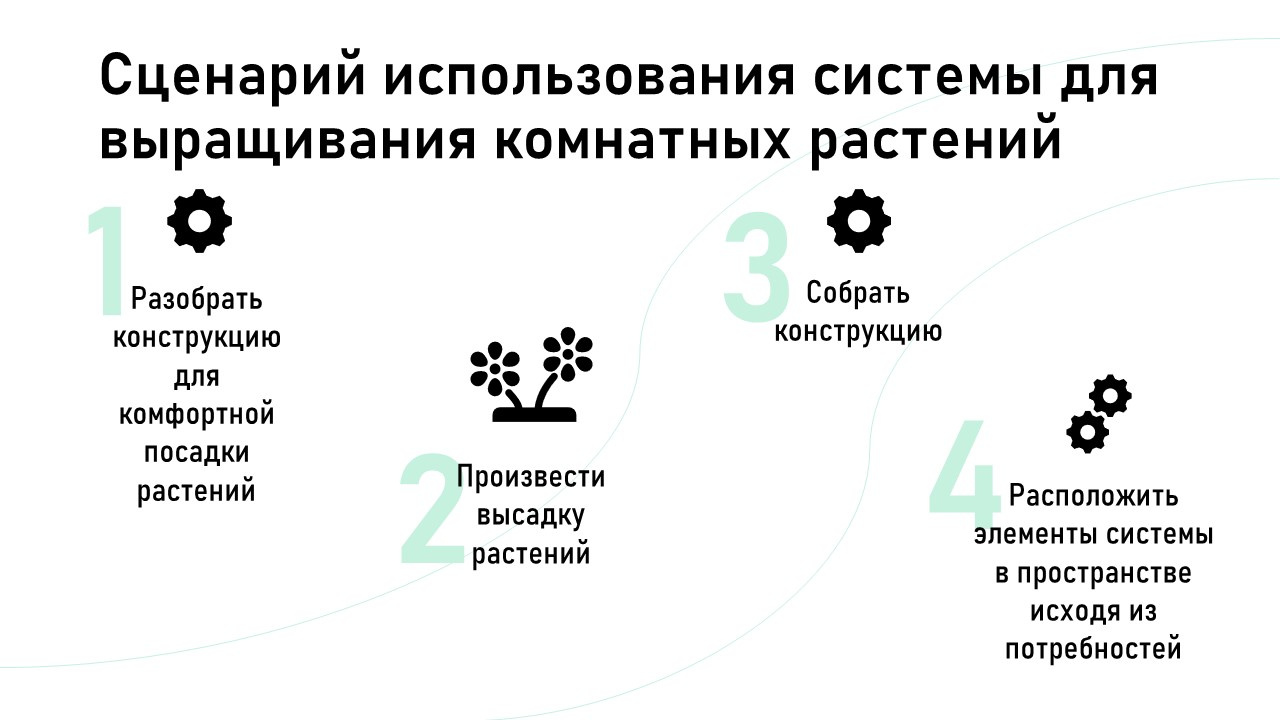 Сценарий использования системы для выращивания комнатных растений

1

Разобрать конструкцию для комфортной посадки растений

2

Произвести высадку растений

3

Собрать конструкцию

4

Расположить элементы системы в пространстве исходя из потребностей